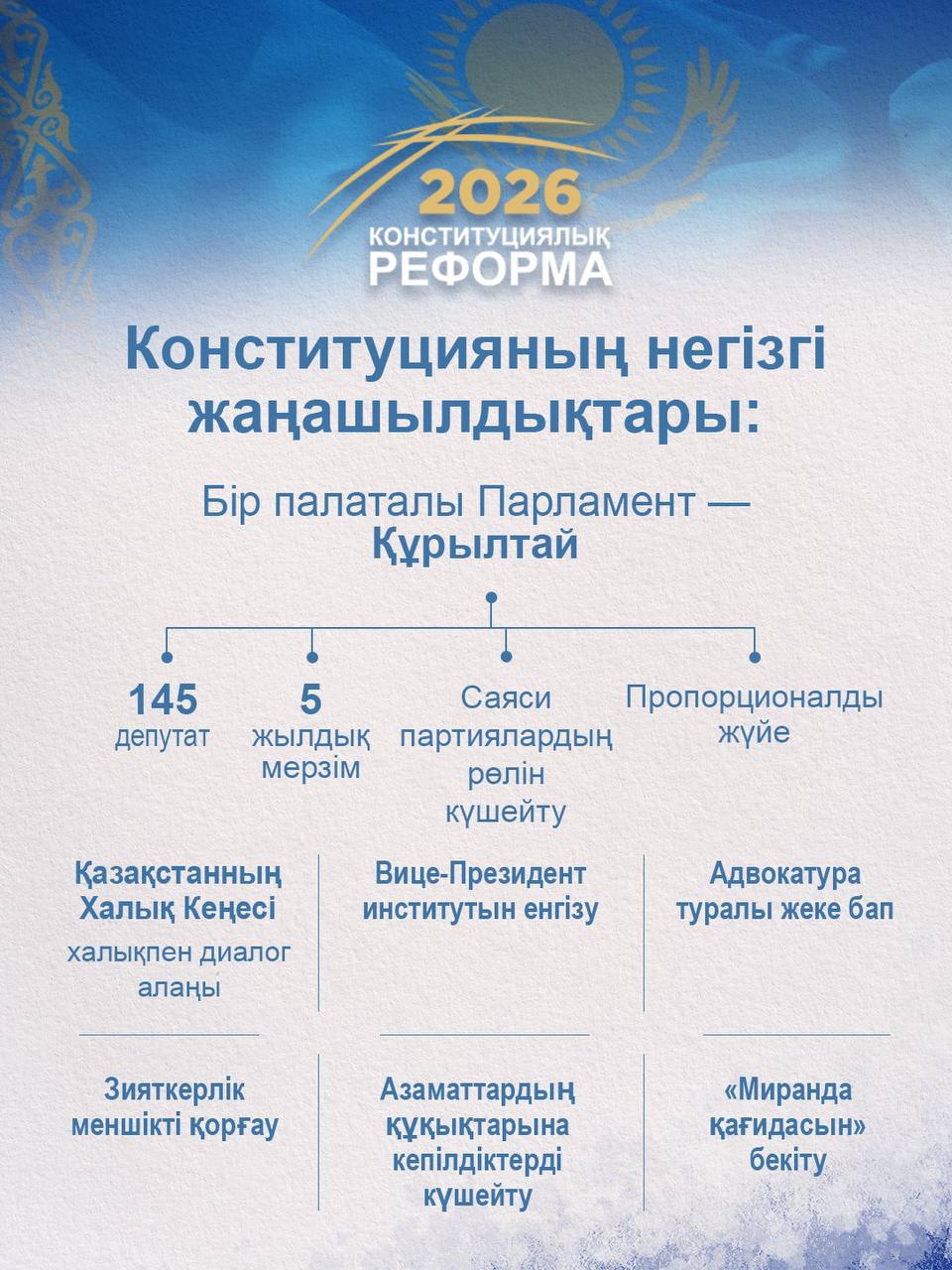 2026
КОНСТИТУЦИЯЛЫҚ
РЕФОРМА

Конституцияның негізгі жаңашылдықтары:

Бір палаталы Парламент — Құрылтай

145
депутат

5
жылдық мерзім

Саяси партиялардың рөлін күшейту

Пропорционалды жүйе

Қазақстанның Халық Кеңесі
халықпен диалог алаңы

Вице-Президент институтын енгізу

Адвокатура туралы жеке бап

Зияткерлік меншікті қорғау

Азаматтардың құқықтарына кепілдіктерді күшейту

«Миранда қағидасын» бекіту